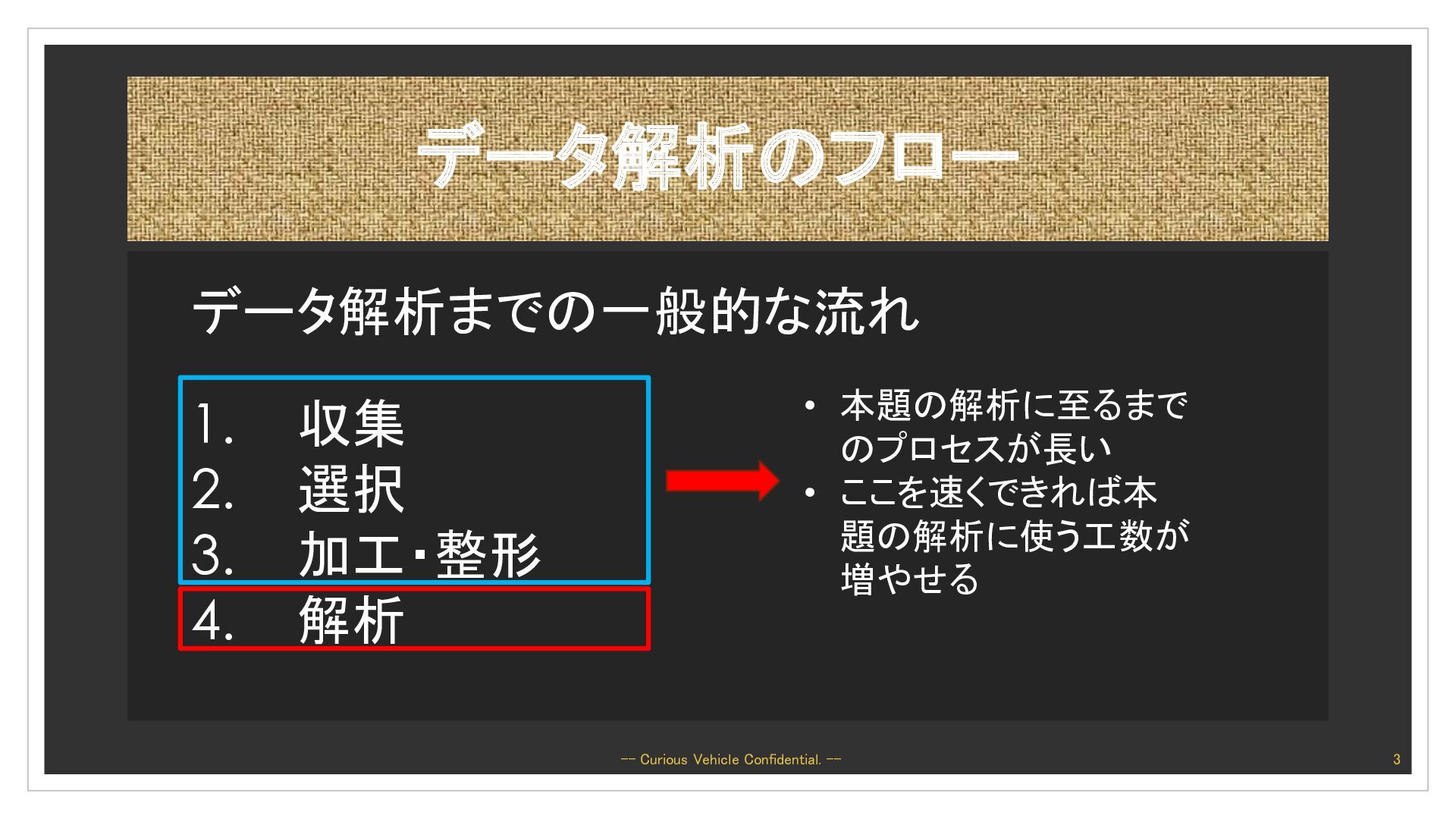 データ解析のフロー

データ解析までの一般的な流れ

1. 収集
2. 選択
3. 加工・整形
4. 解析

• 本題の解析に至るまでのプロセスが長い
• ここを速くできれば本題の解析に使う工数が増やせる

-- Curious Vehicle Confidential. --

3